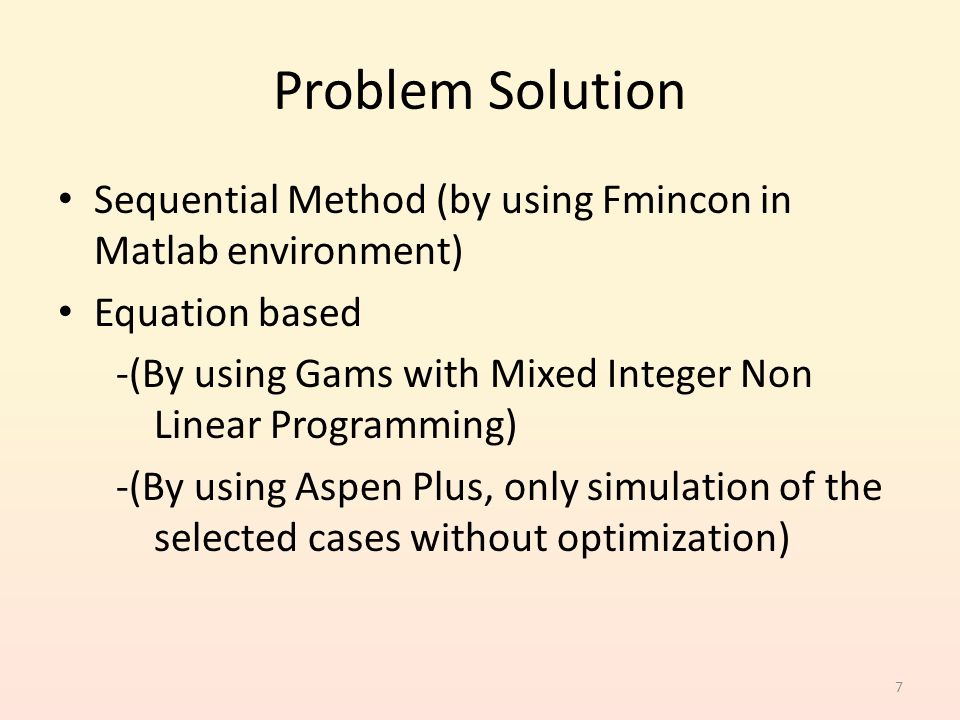 Problem Solution

• Sequential Method (by using Fmincon in Matlab environment)
• Equation based

-(By using Gams with Mixed Integer Non Linear Programming)

-(By using Aspen Plus, only simulation of the selected cases without optimization)

7